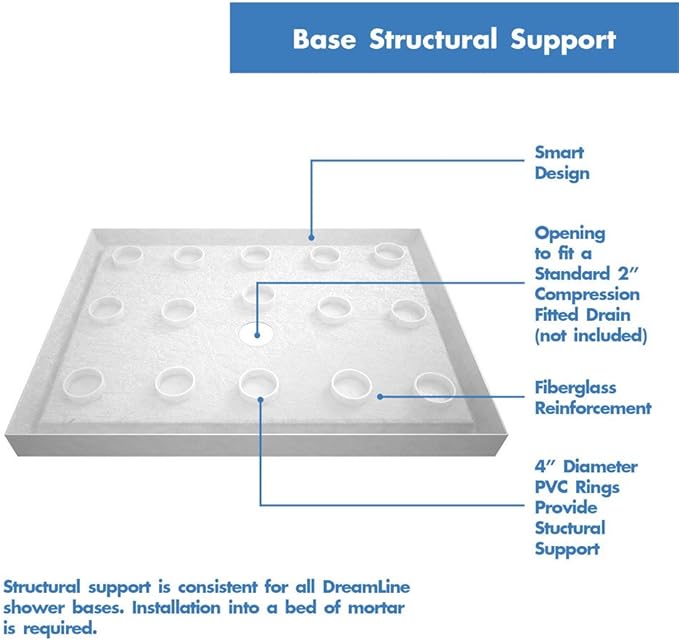 Base Structural Support

Smart Design

Opening to fit a Standard 2″ Compression Fitted Drain (not included)

Fiberglass Reinforcement

4″ Diameter PVC Rings Provide Stuctural Support

Structural support is consistent for all DreamLine shower bases. Installation into a bed of mortar is required.